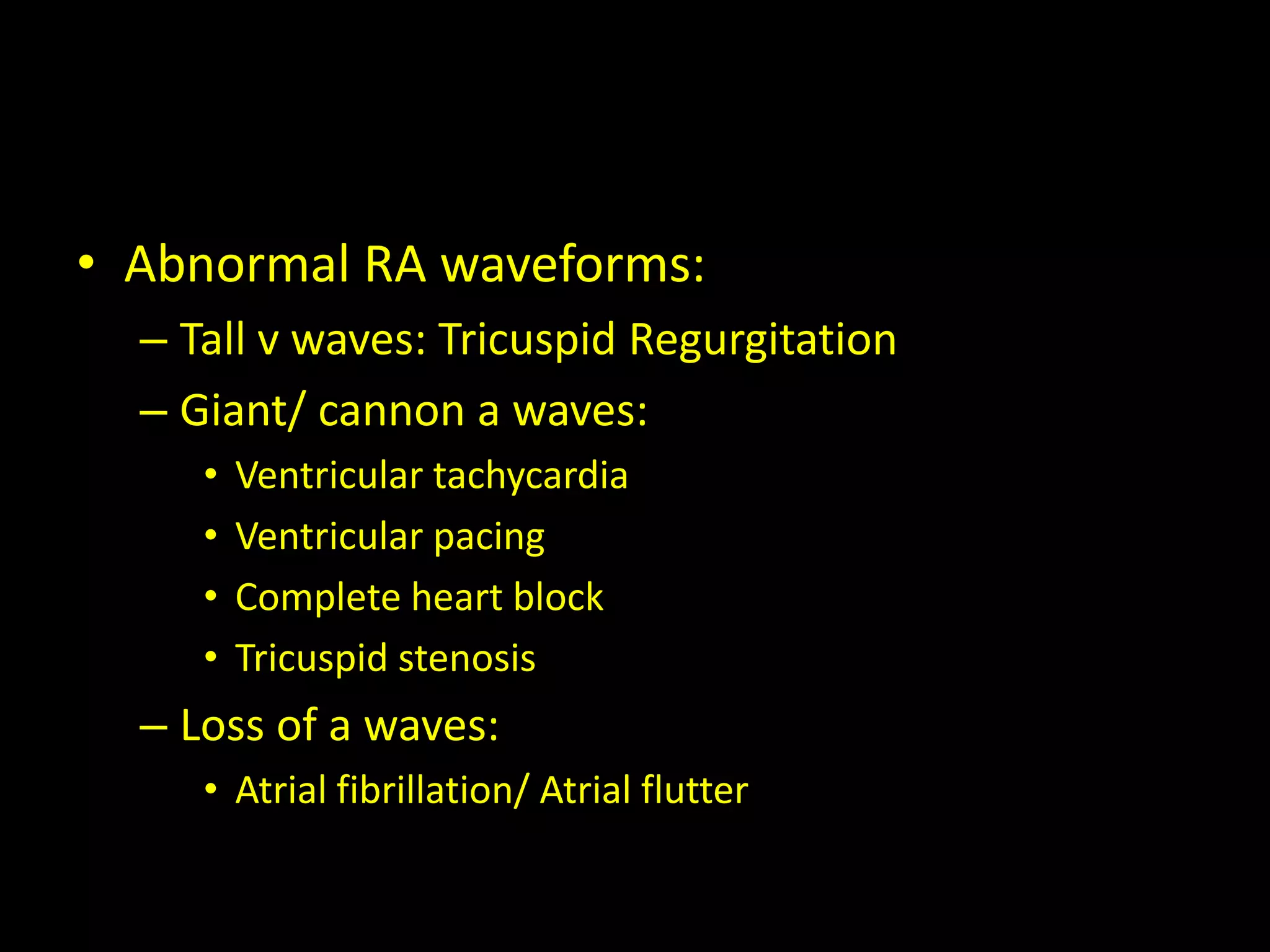 • Abnormal RA waveforms:
– Tall v waves: Tricuspid Regurgitation
– Giant/ cannon a waves:
• Ventricular tachycardia
• Ventricular pacing
• Complete heart block
• Tricuspid stenosis
– Loss of a waves:
• Atrial fibrillation/ Atrial flutter